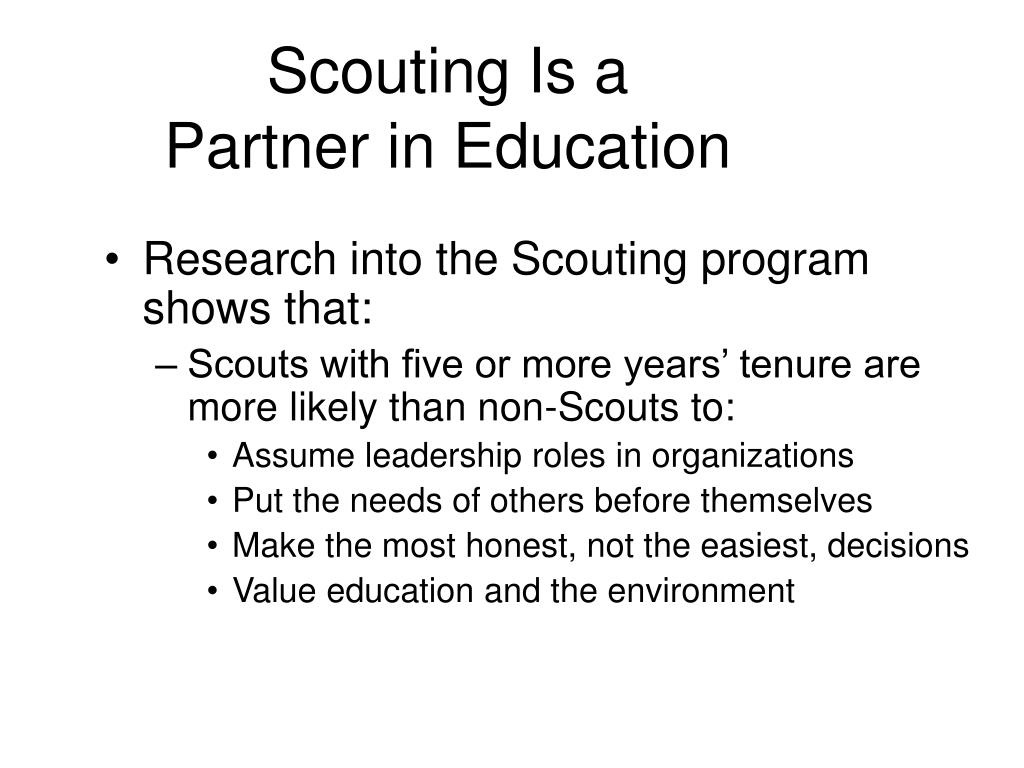 Scouting Is a
Partner in Education

• Research into the Scouting program shows that:
– Scouts with five or more years’ tenure are more likely than non-Scouts to:
• Assume leadership roles in organizations
• Put the needs of others before themselves
• Make the most honest, not the easiest, decisions
• Value education and the environment